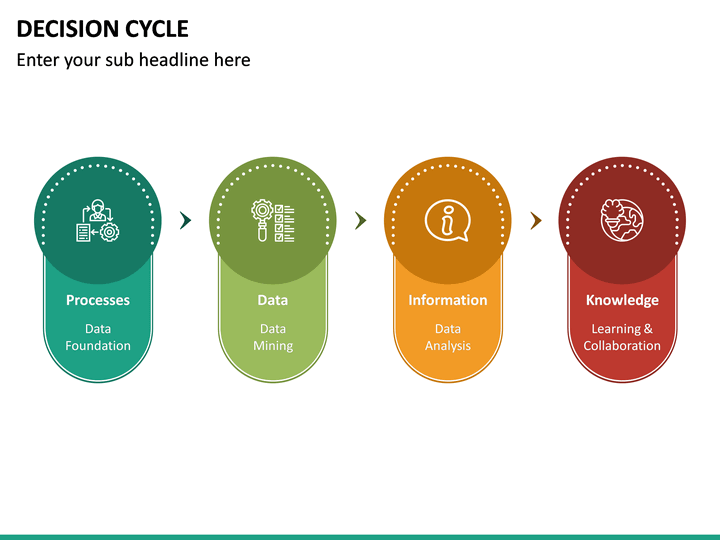 DECISION CYCLE

Enter your sub headline here

Processes

Data Foundation

Data

Data Mining

Information

Data Analysis

Knowledge

Learning & Collaboration